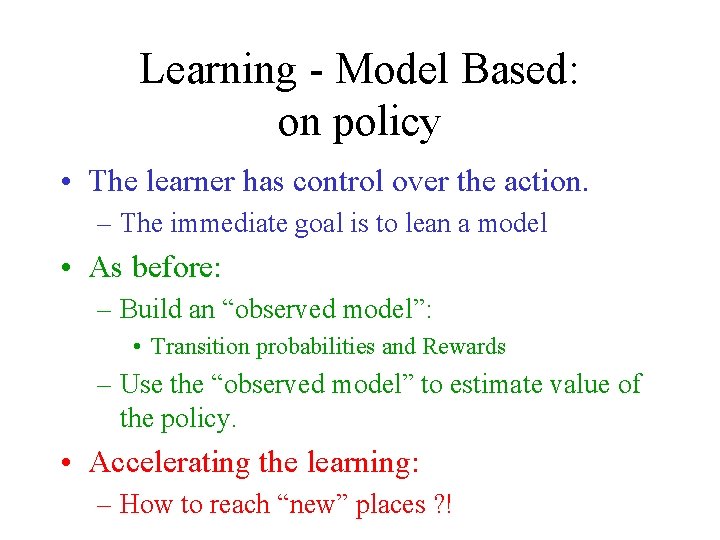 Learning - Model Based: on policy

• The learner has control over the action.
– The immediate goal is to lean a model

• As before:
– Build an “observed model”:
• Transition probabilities and Rewards
– Use the “observed model” to estimate value of the policy.

• Accelerating the learning:
– How to reach “new” places ?!